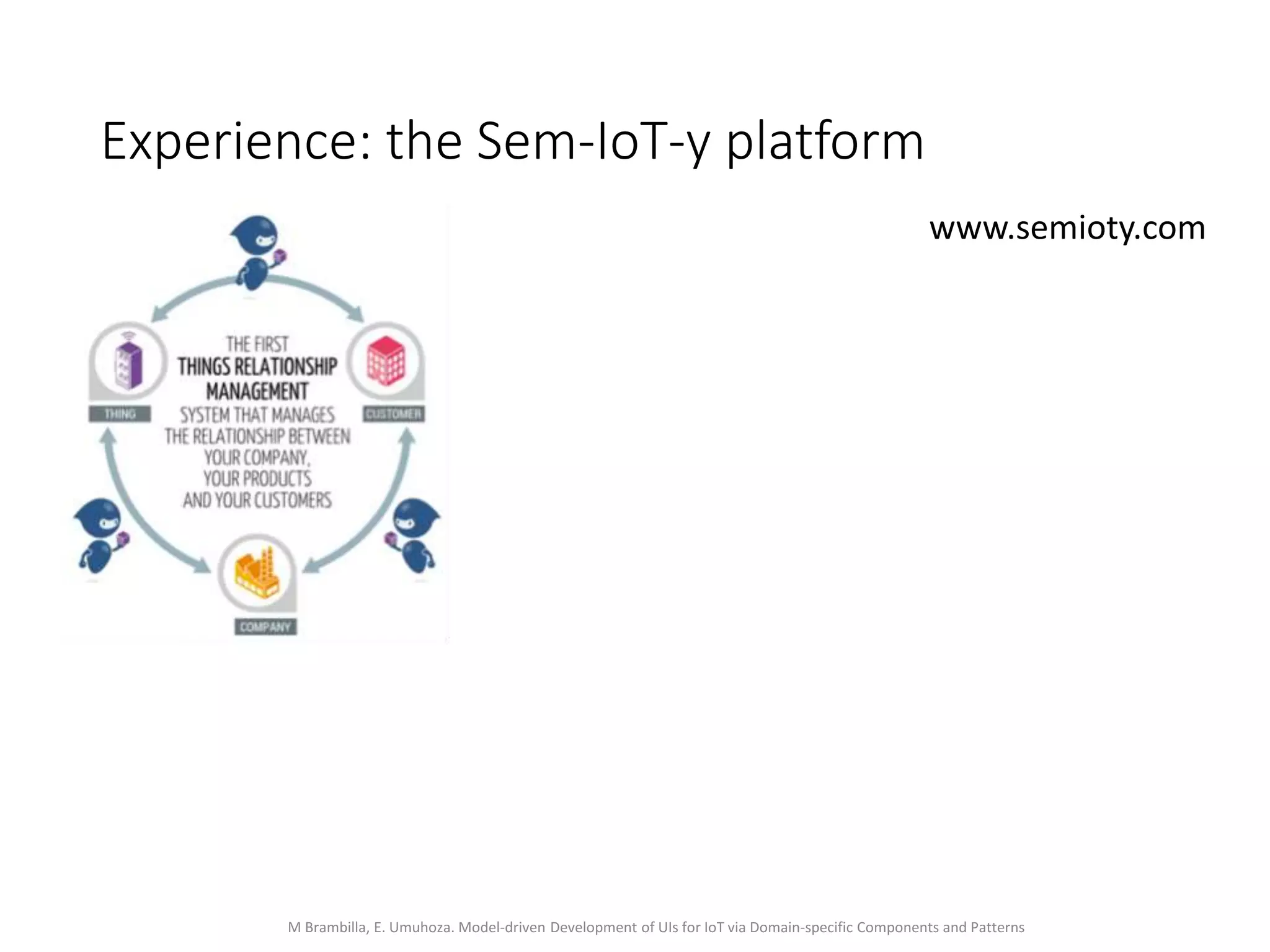 Experience: the Sem-IoT-y platform

www.semioty.com

THE FIRST
THINGS RELATIONSHIP MANAGEMENT
SYSTEM THAT MANAGES THE RELATIONSHIP BETWEEN YOUR COMPANY, YOUR PRODUCTS AND YOUR CUSTOMERS

THING

CUSTOMER

COMPANY

M Brambilla, E. Umuhoza. Model-driven Development of UIs for IoT via Domain-specific Components and Patterns